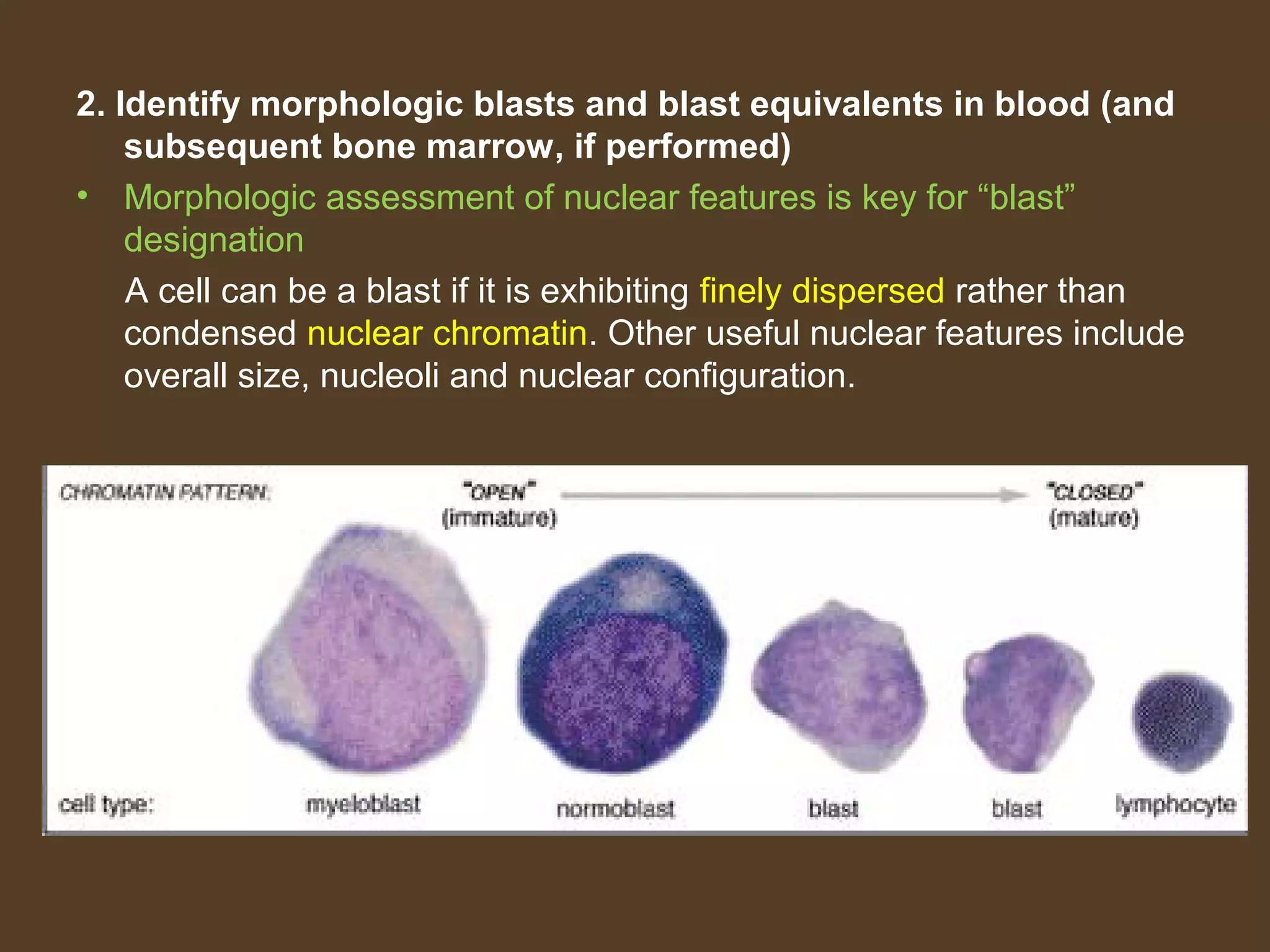 2. Identify morphologic blasts and blast equivalents in blood (and subsequent bone marrow, if performed)

• Morphologic assessment of nuclear features is key for “blast” designation

A cell can be a blast if it is exhibiting finely dispersed rather than condensed nuclear chromatin. Other useful nuclear features include overall size, nucleoli and nuclear configuration.

CHROMATIN PATTERN: "OPEN" (immature) "CLOSED" (mature)

cell type: myeloblast normoblast blast blast lymphocyte